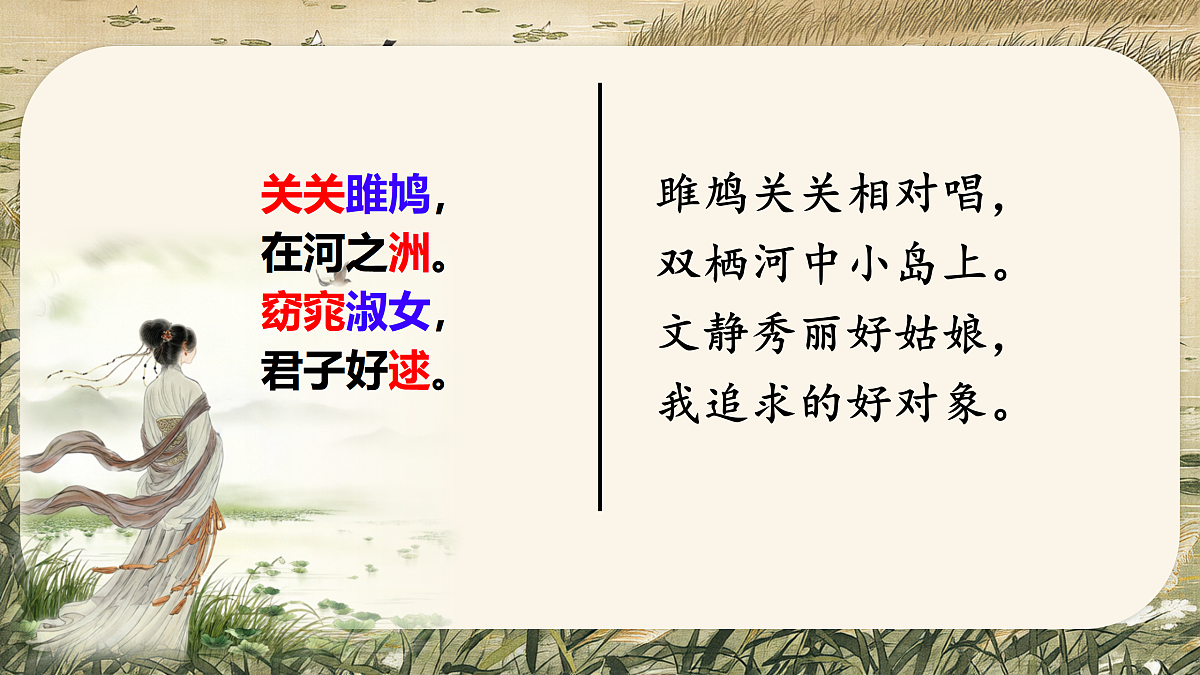 关关雎鸠，
在河之洲。
窈窕淑女，
君子好逑。

雎鸠关关相对唱，
双栖河中小岛上。
文静秀丽好姑娘，
我追求的好对象。